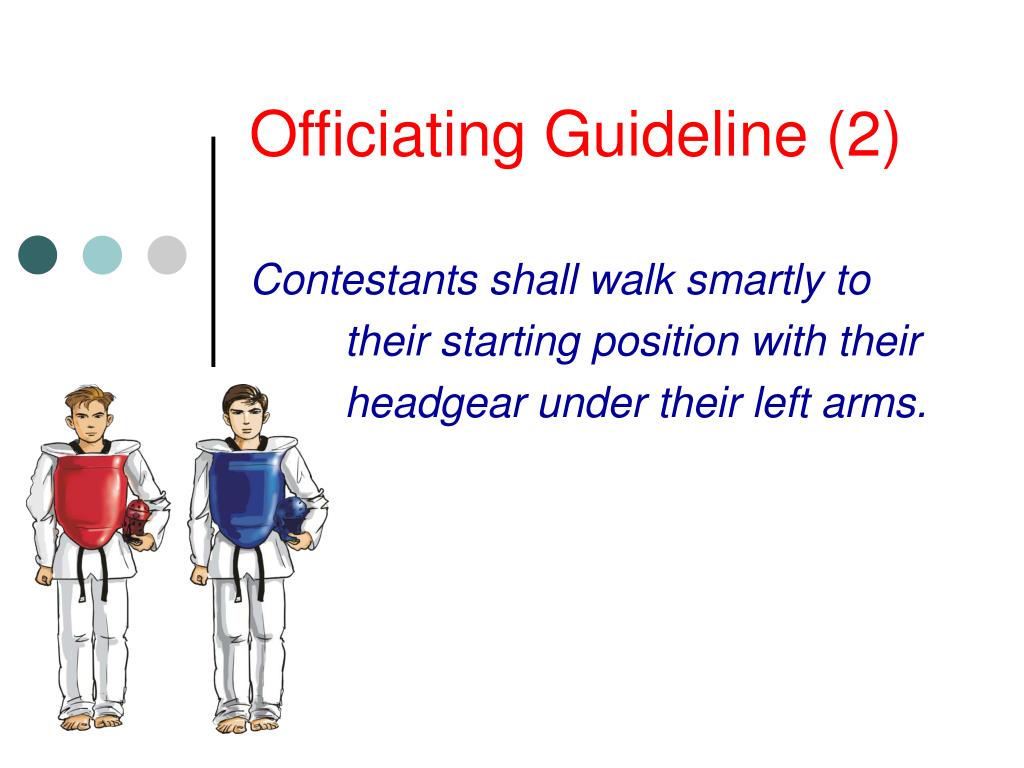 Officiating Guideline (2)

Contestants shall walk smartly to their starting position with their headgear under their left arms.